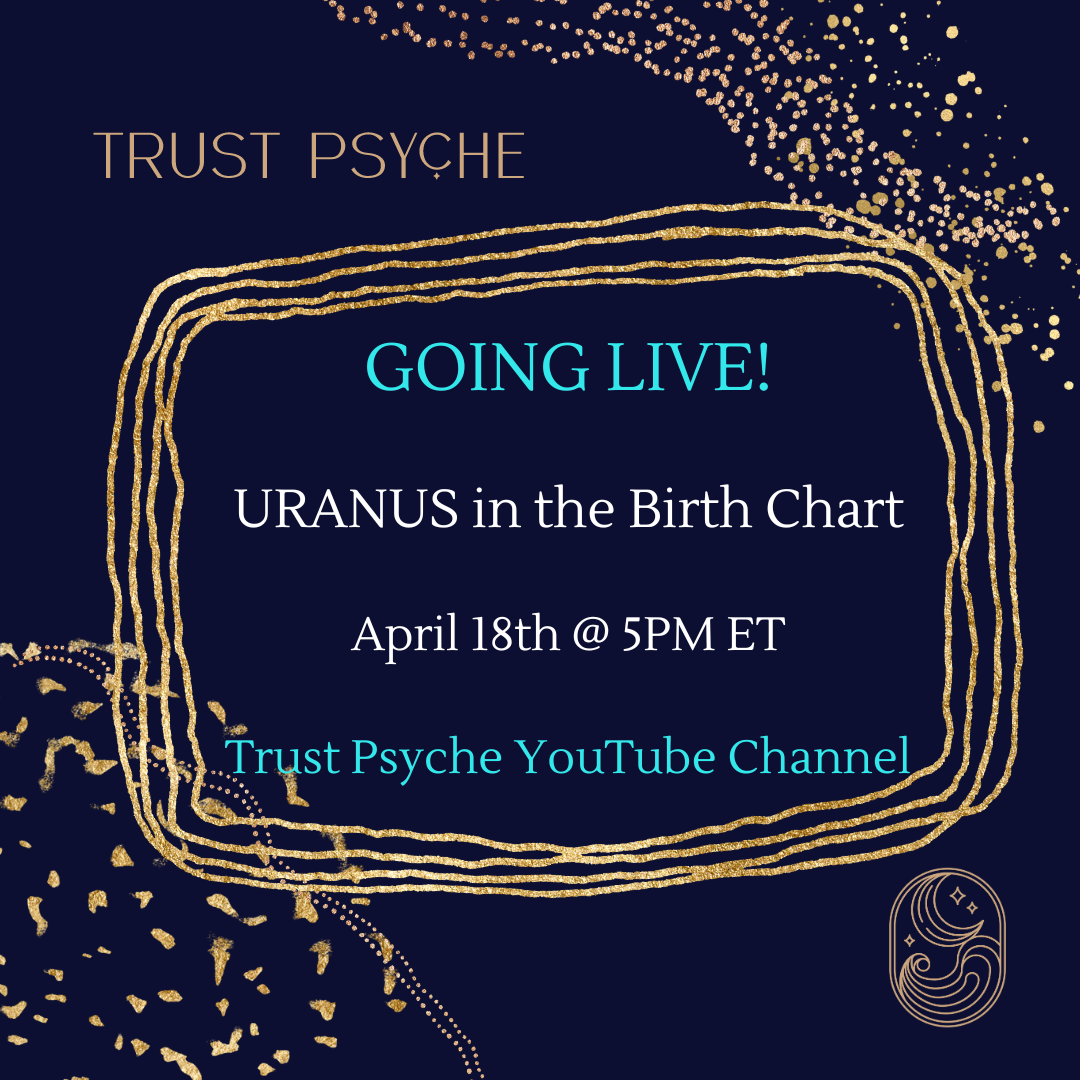 TRUST PSYCHE

GOING LIVE!

URANUS in the Birth Chart

April 18th @ 5PM ET

Trust Psyche YouTube Channel